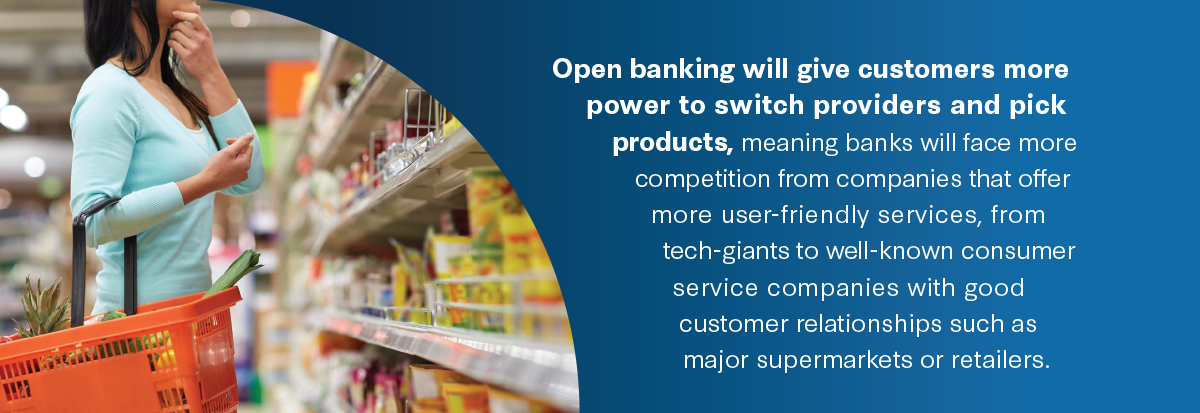 Open banking will give customers more power to switch providers and pick products, meaning banks will face more competition from companies that offer more user-friendly services, from tech-giants to well-known consumer service companies with good customer relationships such as major supermarkets or retailers.